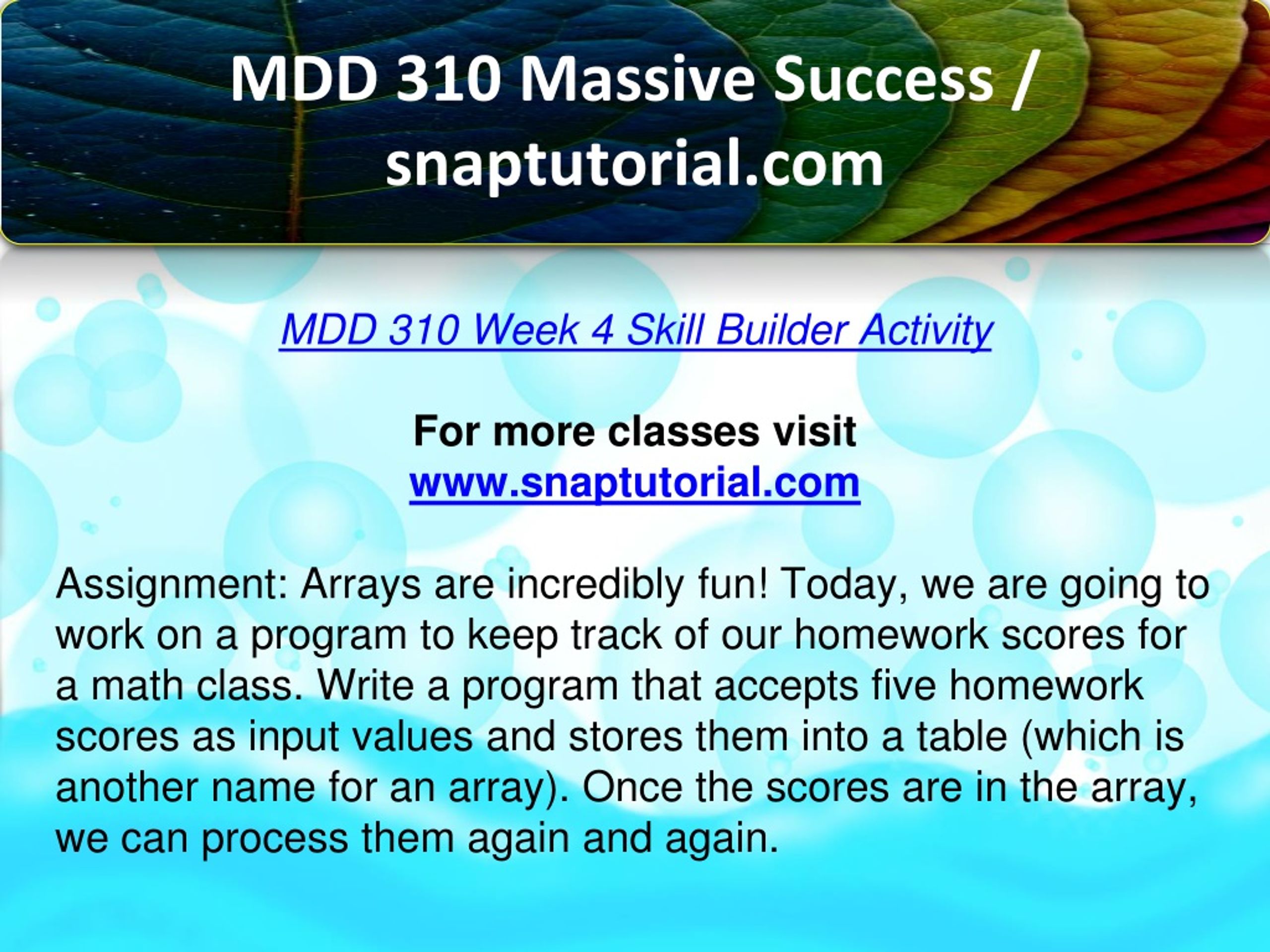 MDD 310 Massive Success / snaptutorial.com

MDD 310 Week 4 Skill Builder Activity

For more classes visit
www.snaptutorial.com

Assignment: Arrays are incredibly fun! Today, we are going to work on a program to keep track of our homework scores for a math class. Write a program that accepts five homework scores as input values and stores them into a table (which is another name for an array). Once the scores are in the array, we can process them again and again.